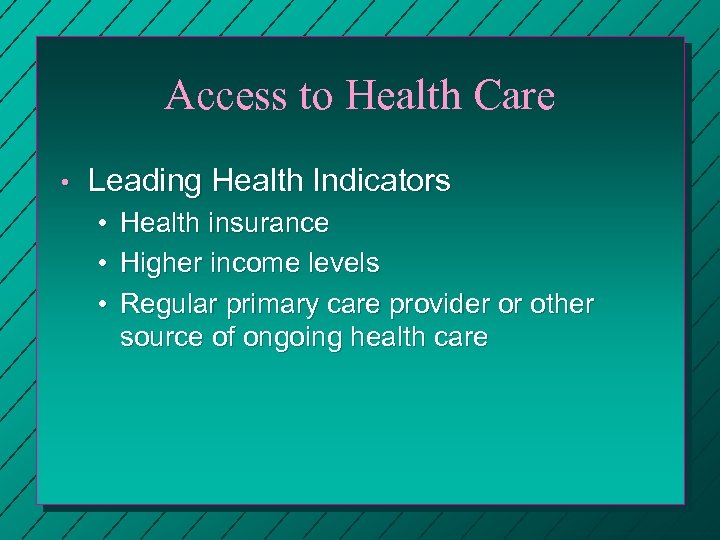 Access to Health Care

• Leading Health Indicators
  • Health insurance
  • Higher income levels
  • Regular primary care provider or other source of ongoing health care